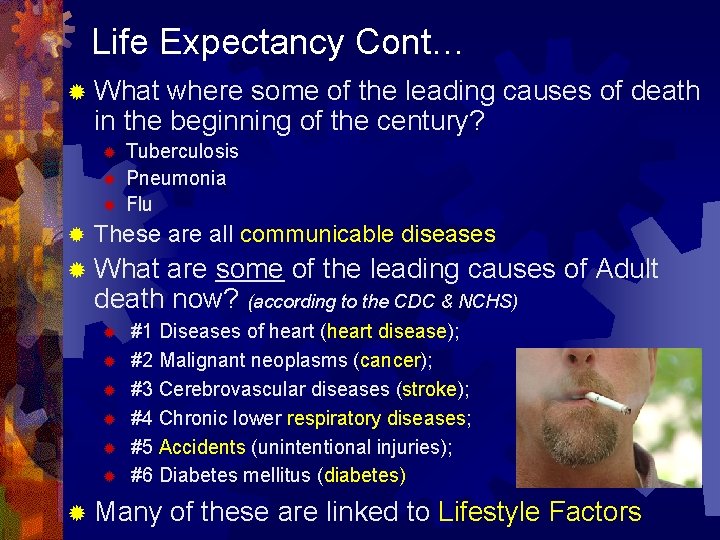 Life Expectancy Cont…

What where some of the leading causes of death in the beginning of the century?

Tuberculosis
Pneumonia
Flu

These are all communicable diseases

What are some of the leading causes of Adult death now? (according to the CDC & NCHS)

#1 Diseases of heart (heart disease);
#2 Malignant neoplasms (cancer);
#3 Cerebrovascular diseases (stroke);
#4 Chronic lower respiratory diseases;
#5 Accidents (unintentional injuries);
#6 Diabetes mellitus (diabetes)

Many of these are linked to Lifestyle Factors